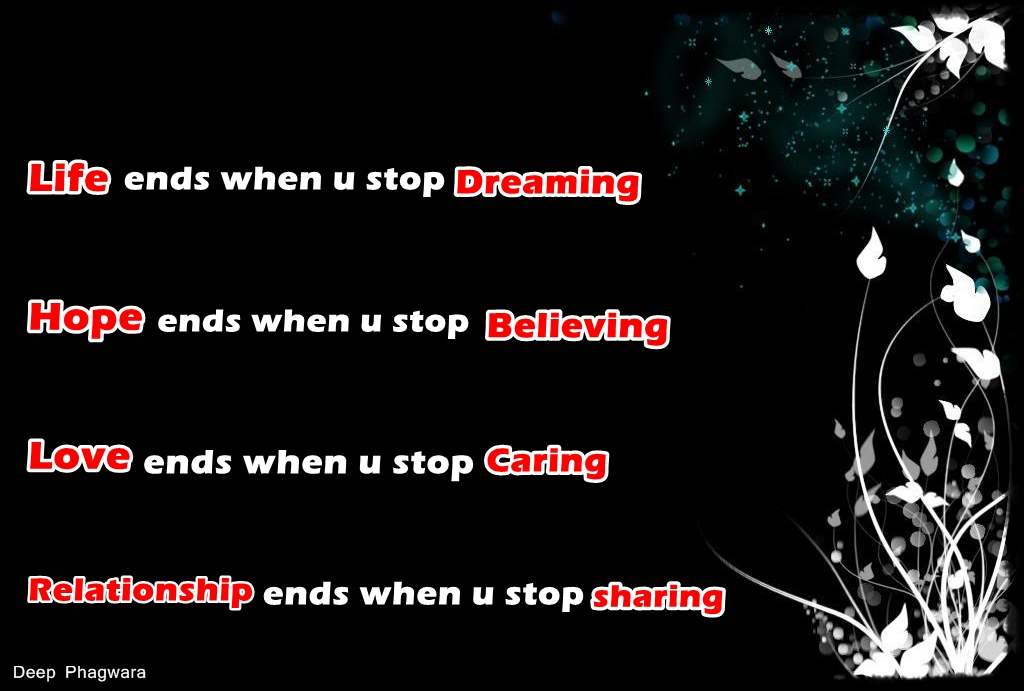 Life ends when u stop Dreaming

Hope ends when u stop Believing

Love ends when u stop Caring

Relationship ends when u stop sharing

Deep Phagwara